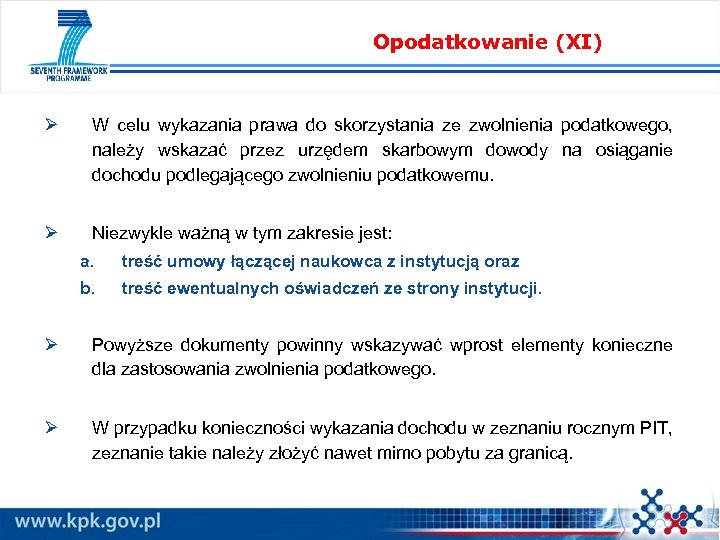 SEVENTH FRAMEWORK PROGRAMME

Opodatkowanie (XI)

➢ W celu wykazania prawa do skorzystania ze zwolnienia podatkowego, należy wskazać przez urzędem skarbowym dowody na osiąganie dochodu podlegającego zwolnieniu podatkowemu.

➢ Niezwykle ważną w tym zakresie jest:
a. treść umowy łączącej naukowca z instytucją oraz
b. treść ewentualnych oświadczeń ze strony instytucji.

➢ Powyższe dokumenty powinny wskazywać wprost elementy konieczne dla zastosowania zwolnienia podatkowego.

➢ W przypadku konieczności wykazania dochodu w zeznaniu rocznym PIT, zeznanie takie należy złożyć nawet mimo pobytu za granicą.

www.kpk.gov.pl